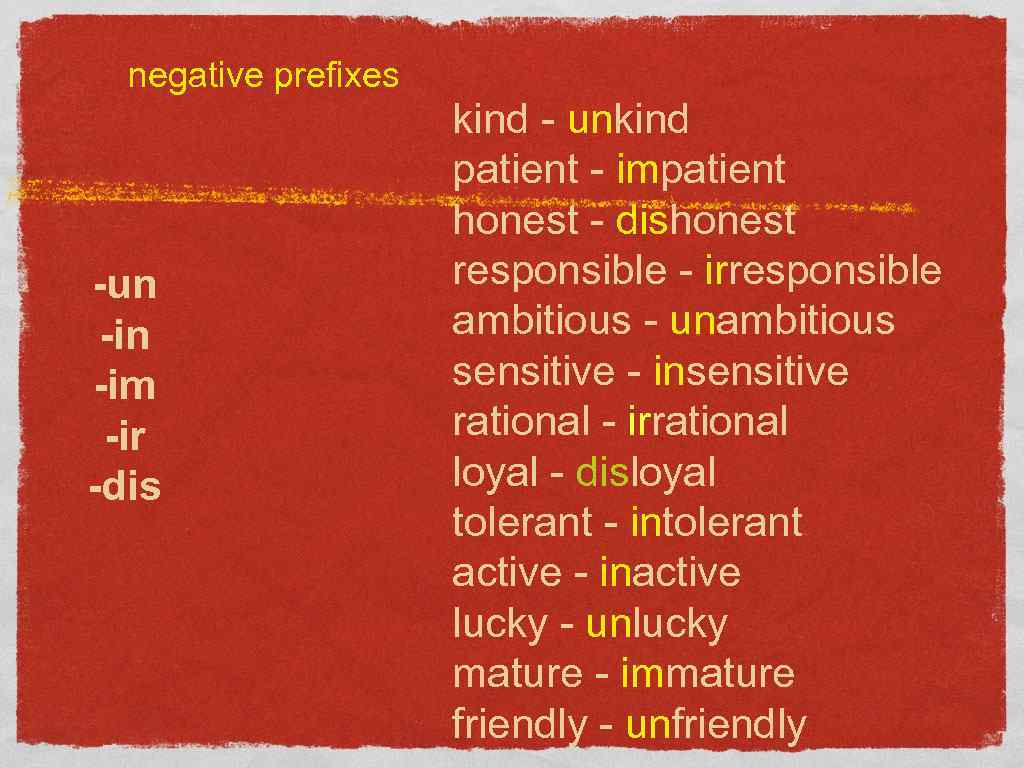 negative prefixes

-un
-in
-im
-ir
-dis

kind - unkind
patient - impatient
honest - dishonest
responsible - irresponsible
ambitious - unambitious
sensitive - insensitive
rational - irrational
loyal - disloyal
tolerant - intolerant
active - inactive
lucky - unlucky
mature - immature
friendly - unfriendly